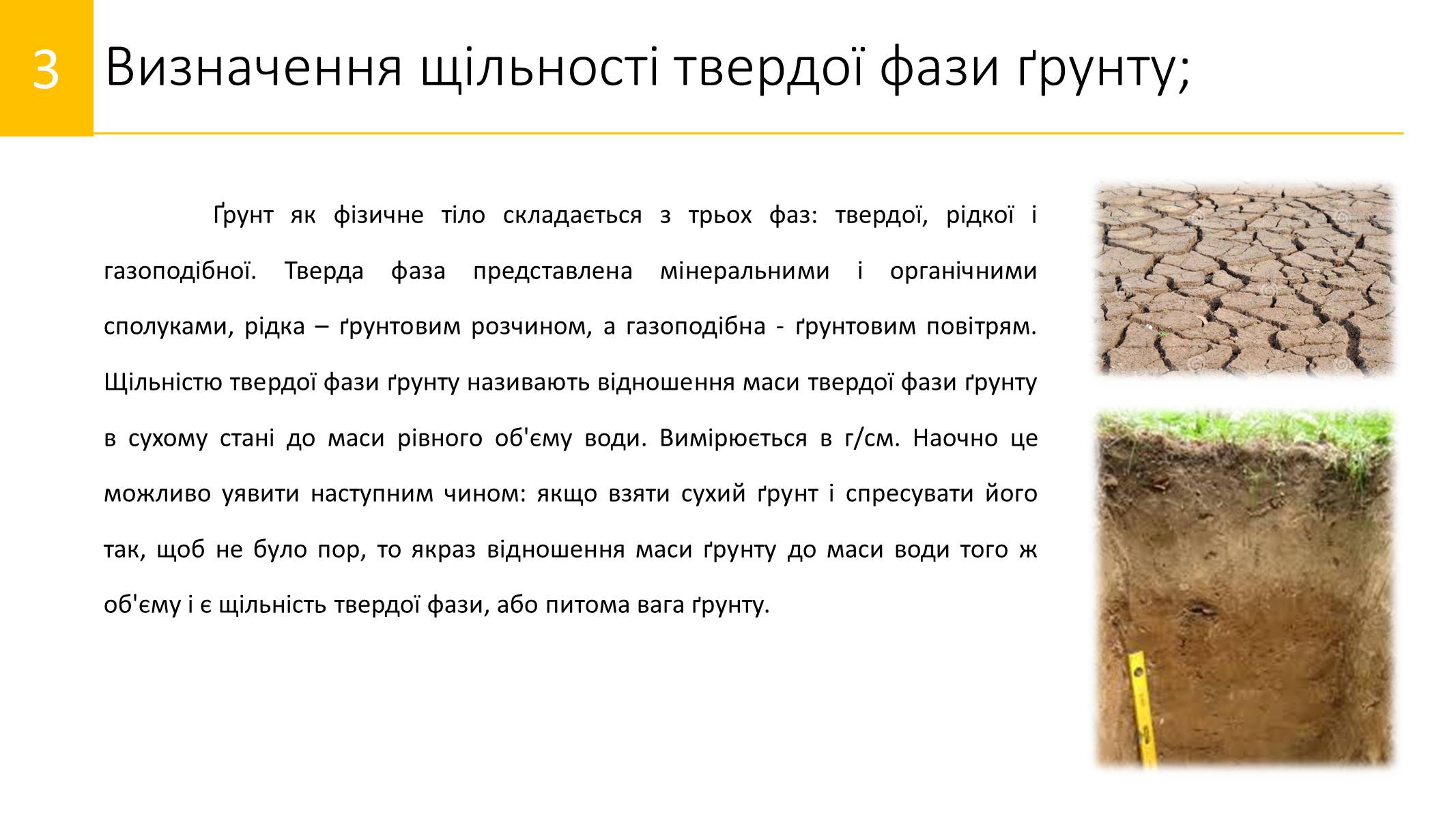 3

Визначення щільності твердої фази ґрунту;

Ґрунт як фізичне тіло складається з трьох фаз: твердої, рідкої і газоподібної. Тверда фаза представлена мінеральними і органічними сполуками, рідка – ґрунтовим розчином, а газоподібна - ґрунтовим повітрям. Щільністю твердої фази ґрунту називають відношення маси твердої фази ґрунту в сухому стані до маси рівного об'єму води. Вимірюється в г/см. Наочно це можливо уявити наступним чином: якщо взяти сухий ґрунт і спресувати його так, щоб не було пор, то якраз відношення маси ґрунту до маси води того ж об'єму і є щільність твердої фази, або питома вага ґрунту.